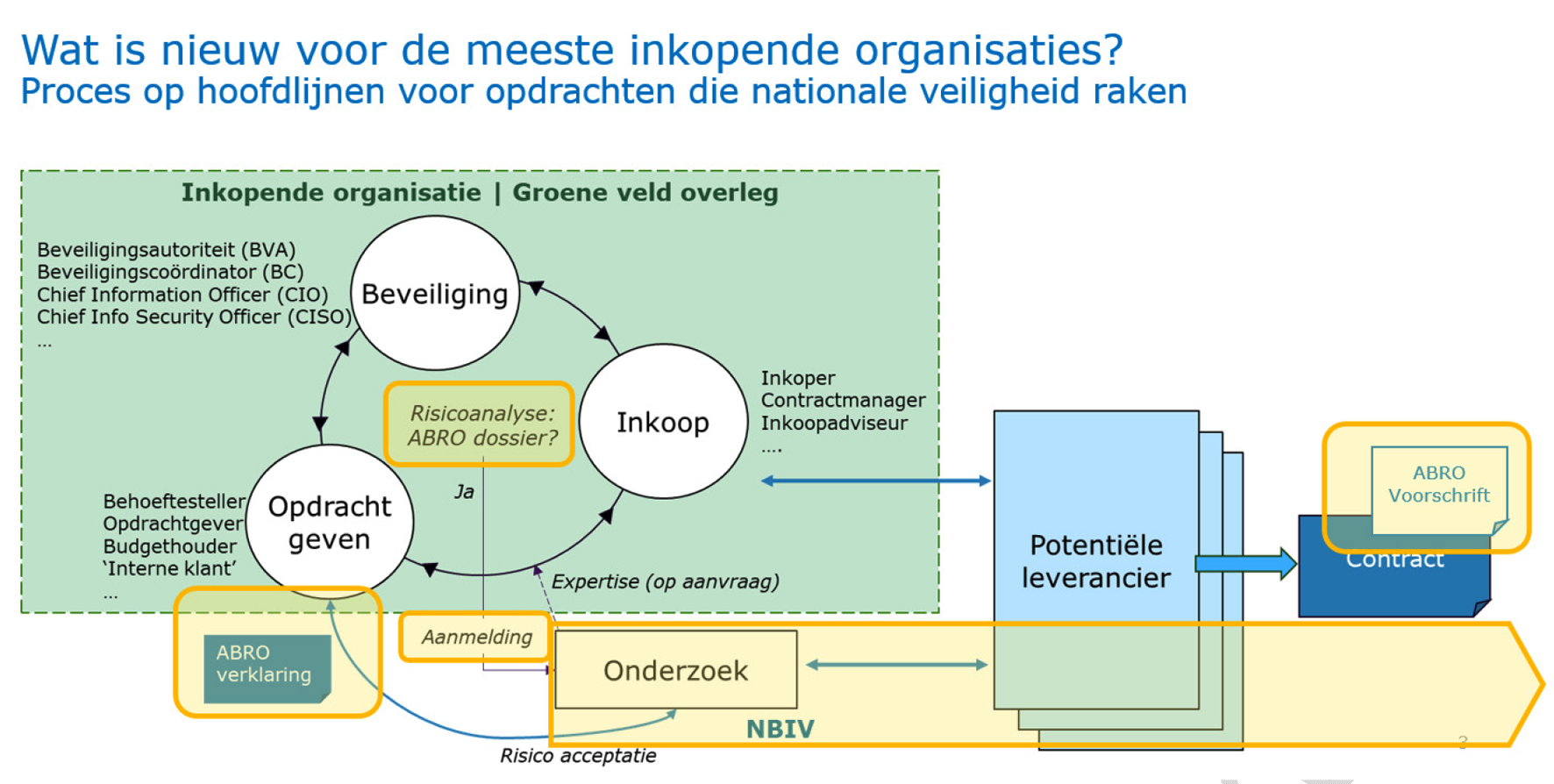 Wat is nieuw voor de meeste inkopende organisaties?
Proces op hoofdlijnen voor opdrachten die nationale veiligheid raken

Inkopende organisatie | Groene veld overleg

Beveiligingsautoriteit (BVA)
Beveiligingscoördinator (BC)
Chief Information Officer (CIO)
Chief Info Security Officer (CISO)
...

Beveiliging

Risicoanalyse: ABRO dossier?

Inkoop

Inkoper
Contractmanager
Inkoopadviseur
....

Behoeftesteller
Opdrachtgever
Budgethouder
'Interne klant'
...

Opdracht geven

Ja

Expertise (op aanvraag)

Potentiële leverancier

ABRO Voorschrift

Contract

ABRO verklaring

Aanmelding

Onderzoek

NBIV

Risico acceptatie

3